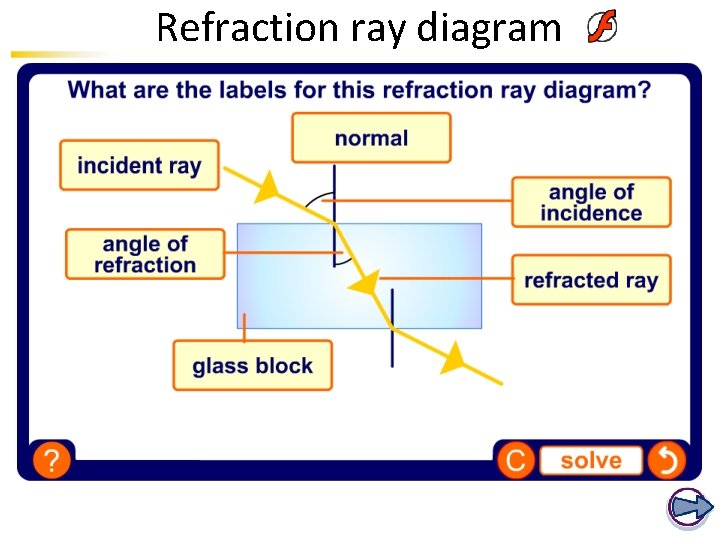 Refraction ray diagram

What are the labels for this refraction ray diagram?

normal

incident ray

angle of incidence

angle of refraction

refracted ray

glass block

?

C

solve